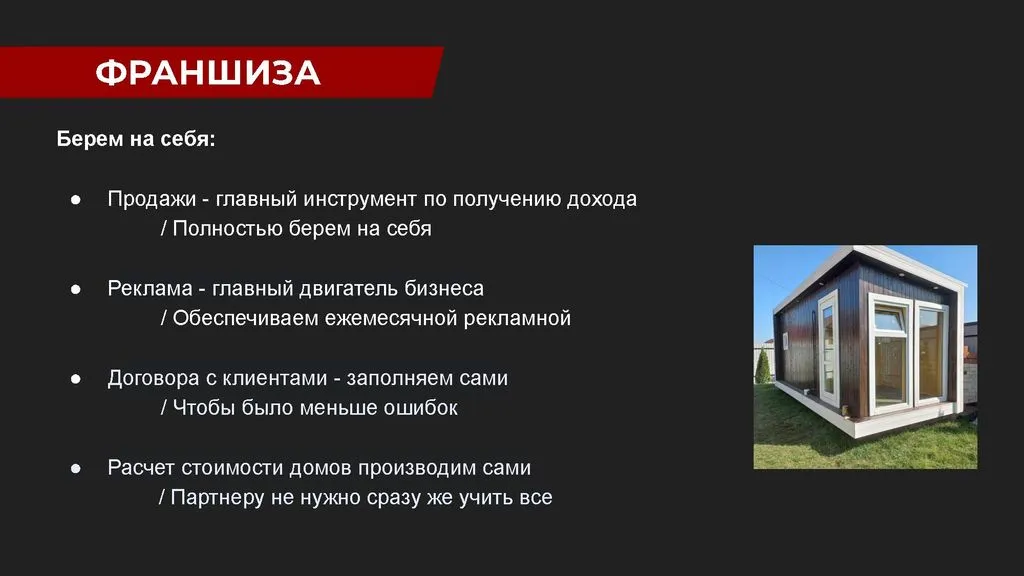 ФРАНШИЗА

Берем на себя:

● Продажи - главный инструмент по получению дохода
/ Полностью берем на себя

● Реклама - главный двигатель бизнеса
/ Обеспечиваем ежемесячной рекламной

● Договора с клиентами - заполняем сами
/ Чтобы было меньше ошибок

● Расчет стоимости домов производим сами
/ Партнеру не нужно сразу же учить все